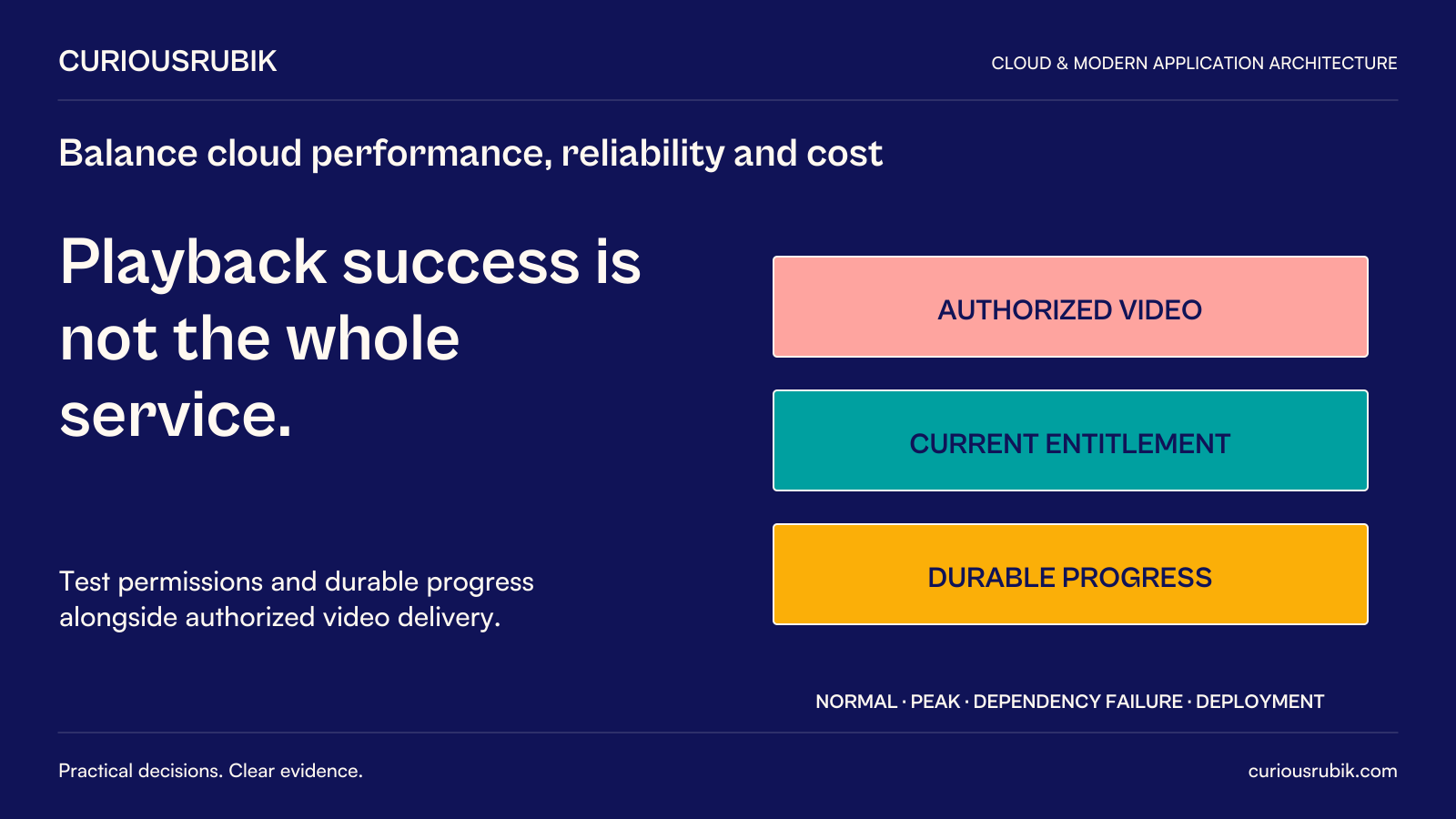 CURIOUSRUBIK

CLOUD & MODERN APPLICATION ARCHITECTURE

Balance cloud performance, reliability and cost

Playback success is not the whole service.

Test permissions and durable progress alongside authorized video delivery.

AUTHORIZED VIDEO

CURRENT ENTITLEMENT

DURABLE PROGRESS

NORMAL · PEAK · DEPENDENCY FAILURE · DEPLOYMENT

Practical decisions. Clear evidence.

curiousrubik.com